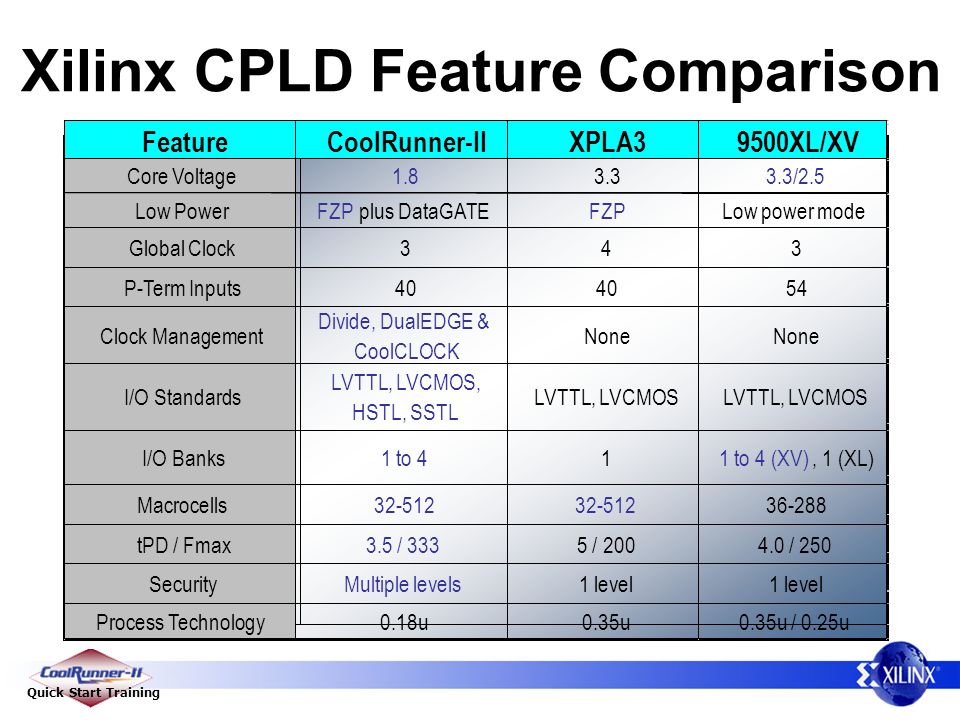 Xilinx CPLD Feature Comparison

| Feature | CoolRunner-II | XPLA3 | 9500XL/XV |
|---|---|---|---|
| Core Voltage | 1.8 | 3.3 | 3.3/2.5 |
| Low Power | FZP plus DataGATE | FZP | Low power mode |
| Global Clock | 3 | 4 | 3 |
| P-Term Inputs | 40 | 40 | 54 |
| Clock Management | Divide, DualEDGE & CoolCLOCK | None | None |
| I/O Standards | LVTTL, LVCMOS, HSTL, SSTL | LVTTL, LVCMOS | LVTTL, LVCMOS |
| I/O Banks | 1 to 4 | 1 | 1 to 4 (XV) , 1 (XL) |
| Macrocells | 32-512 | 32-512 | 36-288 |
| tPD / Fmax | 3.5 / 333 | 5 / 200 | 4.0 / 250 |
| Security | Multiple levels | 1 level | 1 level |
| Process Technology | 0.18u | 0.35u | 0.35u / 0.25u |

CoolRunner-II
Quick Start Training

XILINX